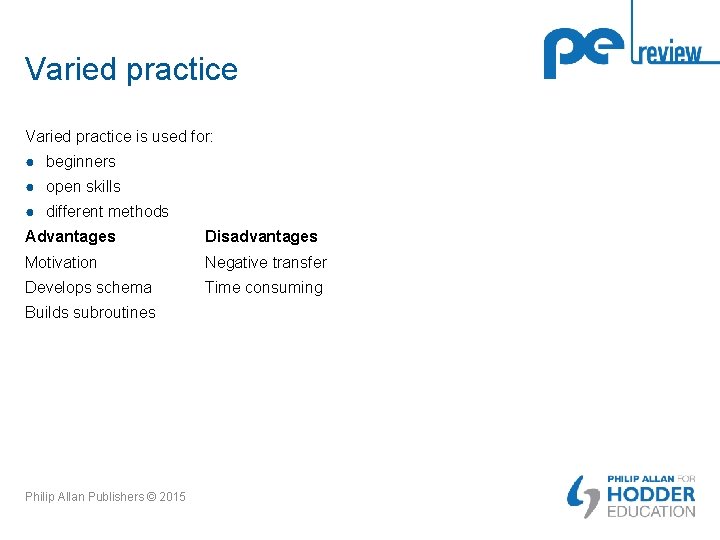 pe review

Varied practice

Varied practice is used for:
- beginners
- open skills
- different methods

| Advantages | Disadvantages |
|---|---|
| Motivation | Negative transfer |
| Develops schema | Time consuming |
| Builds subroutines | |

Philip Allan Publishers © 2015

PHILIP ALLAN FOR HODDER EDUCATION